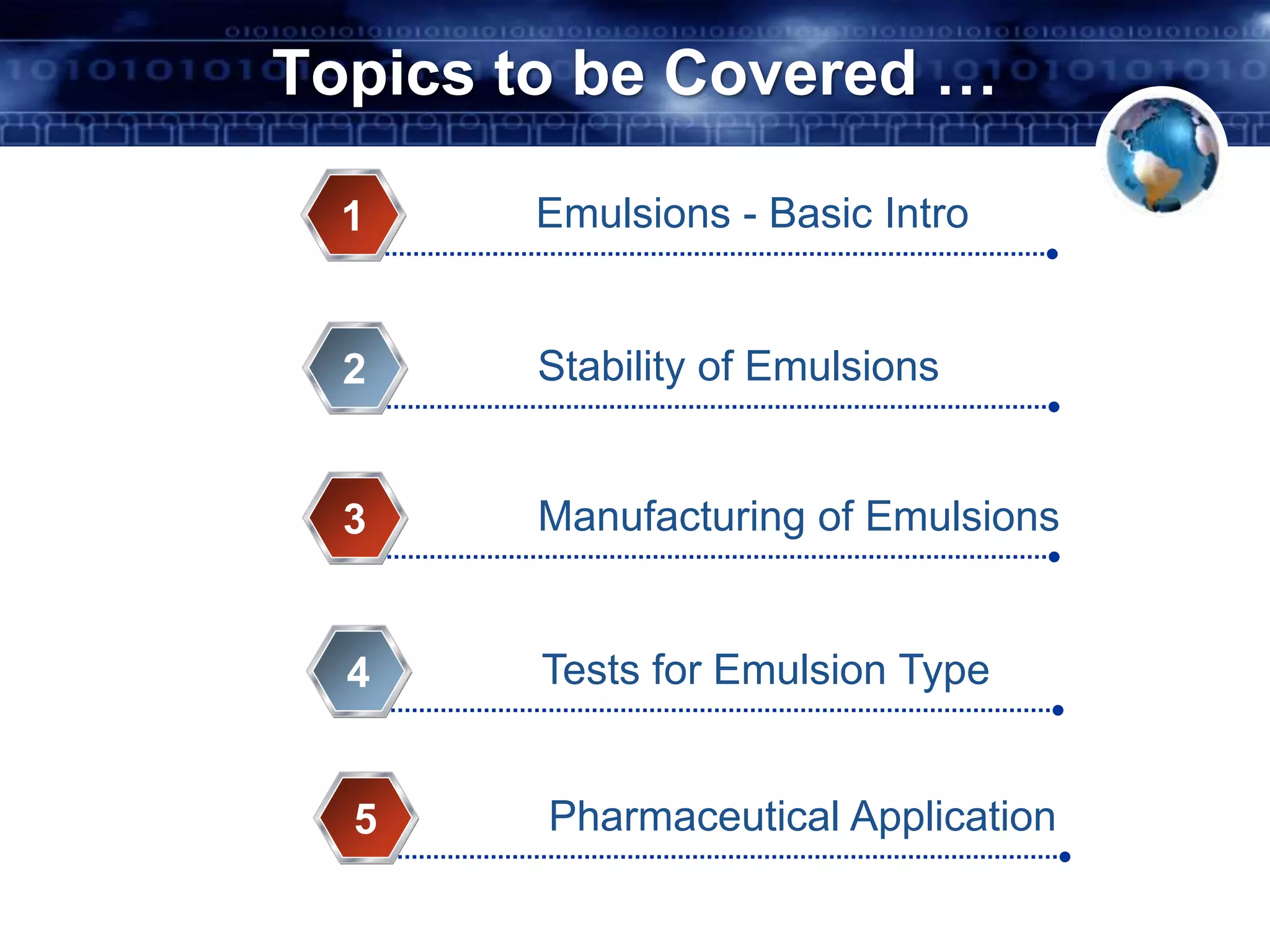 Topics to be Covered …

1 Emulsions - Basic Intro

2 Stability of Emulsions

3 Manufacturing of Emulsions

4 Tests for Emulsion Type

5 Pharmaceutical Application